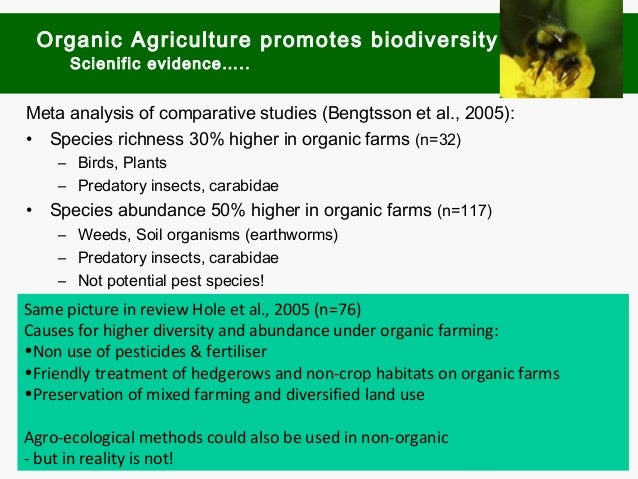 Organic Agriculture promotes biodiversity
Scienific evidence.....

Meta analysis of comparative studies (Bengtsson et al., 2005):
• Species richness 30% higher in organic farms (n=32)
– Birds, Plants
– Predatory insects, carabidae
• Species abundance 50% higher in organic farms (n=117)
– Weeds, Soil organisms (earthworms)
– Predatory insects, carabidae
– Not potential pest species!

Same picture in review Hole et al., 2005 (n=76)
Causes for higher diversity and abundance under organic farming:
•Non use of pesticides & fertiliser
•Friendly treatment of hedgerows and non-crop habitats on organic farms
•Preservation of mixed farming and diversified land use

Agro-ecological methods could also be used in non-organic
- but in reality is not!